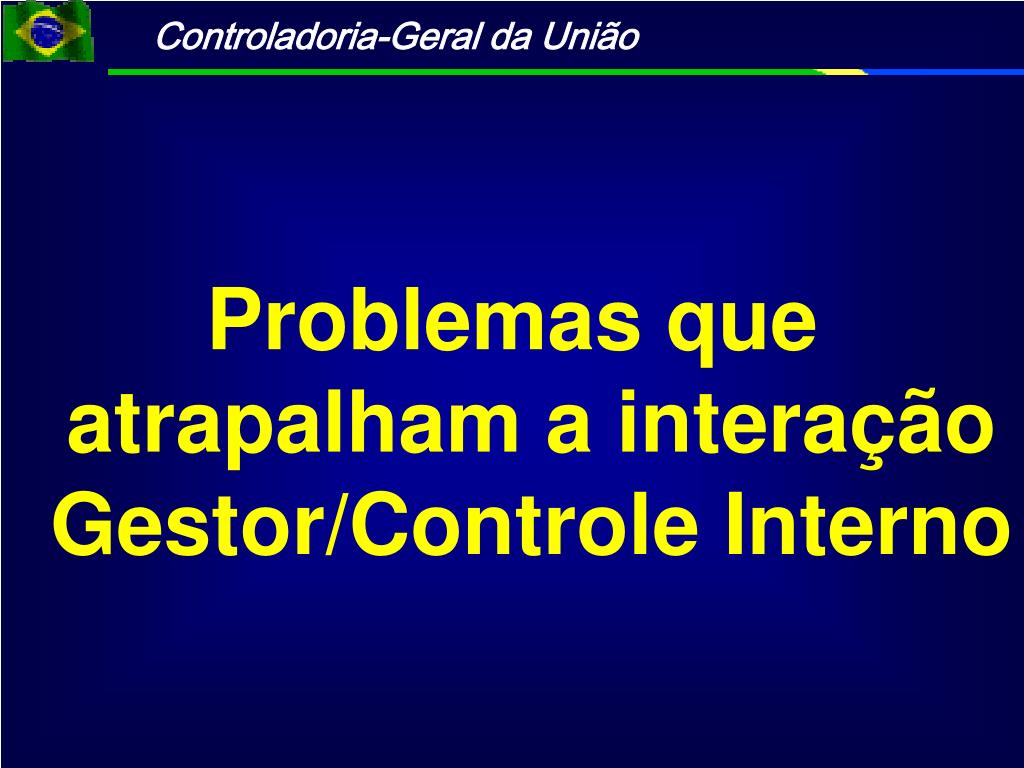 Controladoria-Geral da União

Problemas que atrapalham a interação Gestor/Controle Interno